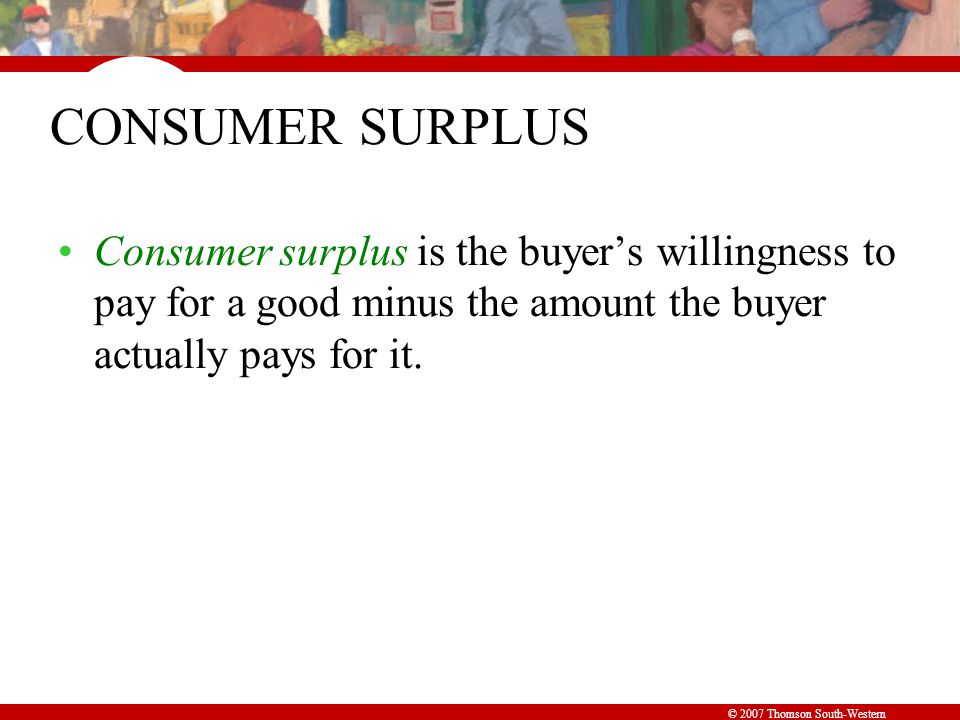 CONSUMER SURPLUS

• Consumer surplus is the buyer’s willingness to pay for a good minus the amount the buyer actually pays for it.

© 2007 Thomson South-Western